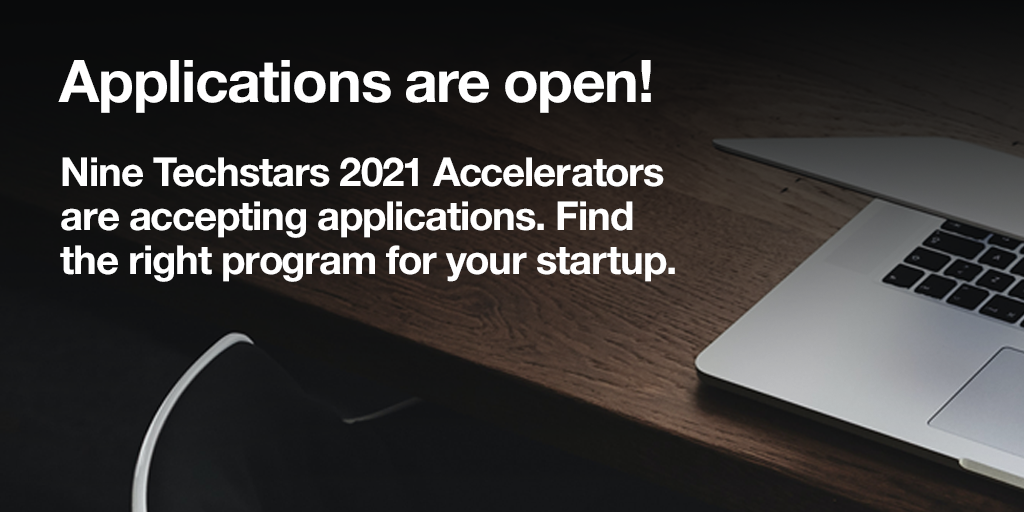 Applications are open!

Nine Techstars 2021 Accelerators are accepting applications. Find the right program for your startup.